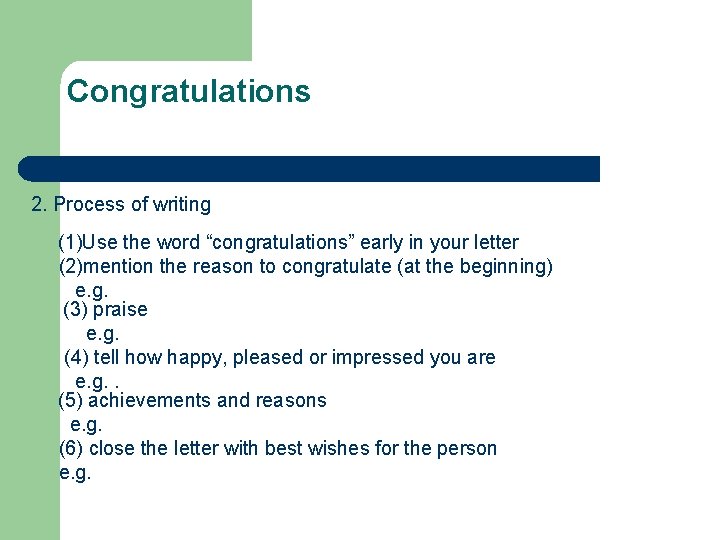 Congratulations

2. Process of writing

(1)Use the word “congratulations” early in your letter
(2)mention the reason to congratulate (at the beginning)
e.g.
(3) praise
e.g.
(4) tell how happy, pleased or impressed you are
e.g. .
(5) achievements and reasons
e.g.
(6) close the letter with best wishes for the person
e.g.